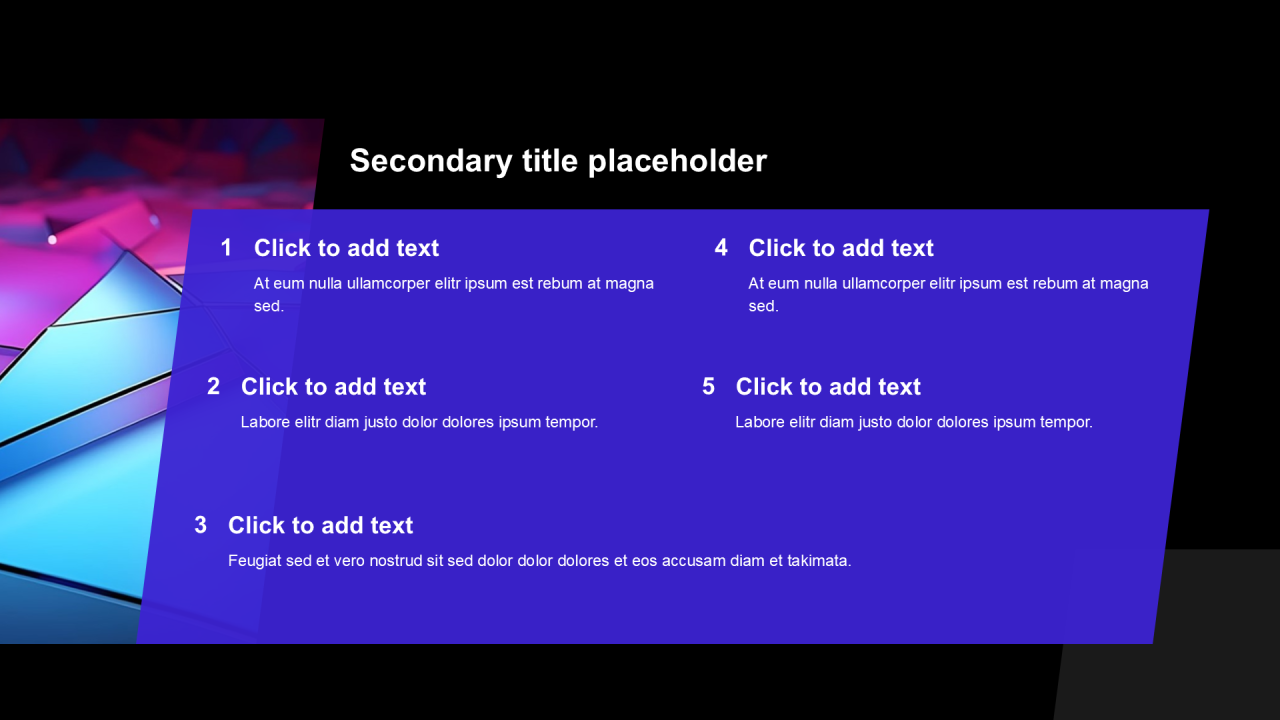 Secondary title placeholder

1 Click to add text
At eum nulla ullamcorper elitr ipsum est rebum at magna sed.

2 Click to add text
Labore elitr diam justo dolor dolores ipsum tempor.

3 Click to add text
Feugiat sed et vero nostrud sit sed dolor dolor dolores et eos accusam diam et takimata.

4 Click to add text
At eum nulla ullamcorper elitr ipsum est rebum at magna sed.

5 Click to add text
Labore elitr diam justo dolor dolores ipsum tempor.